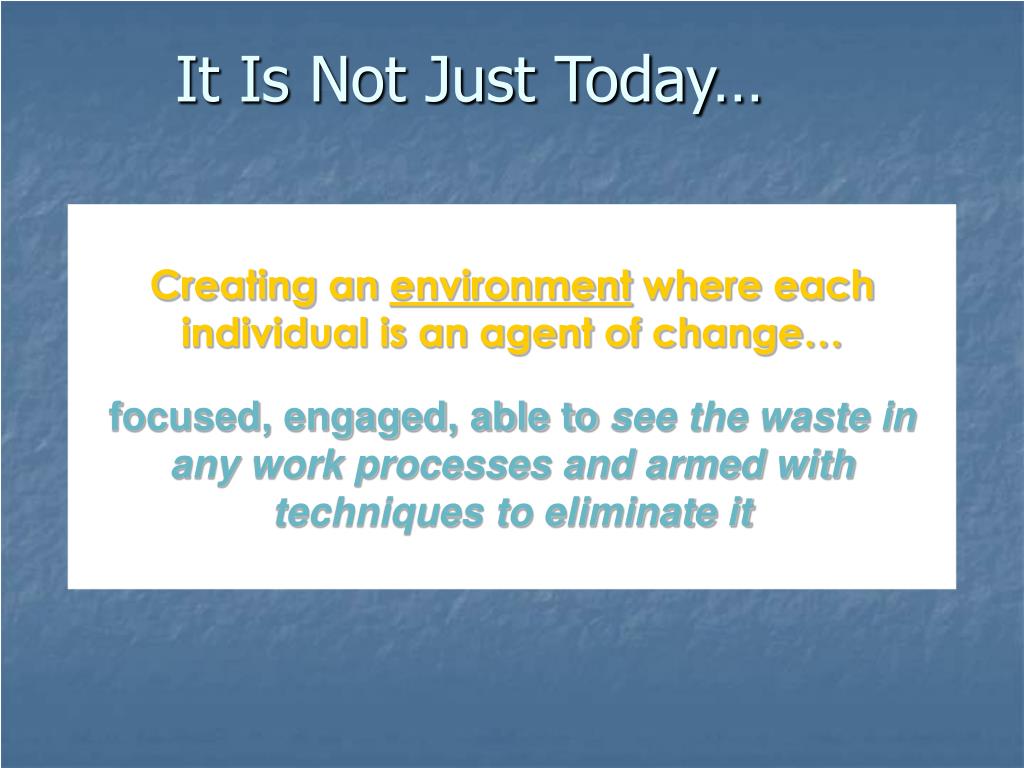 It Is Not Just Today…

Creating an environment where each individual is an agent of change…

focused, engaged, able to see the waste in any work processes and armed with techniques to eliminate it